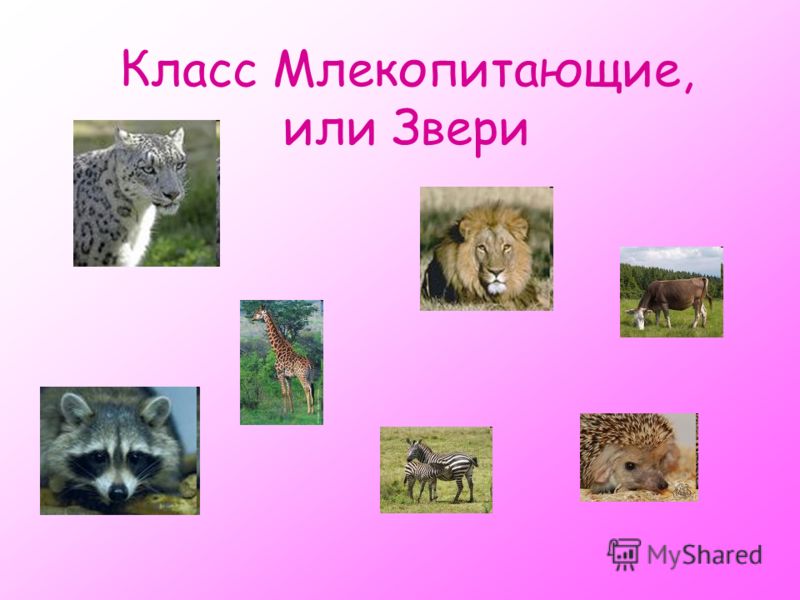 Класс Млекопитающие, или Звери

MyShared